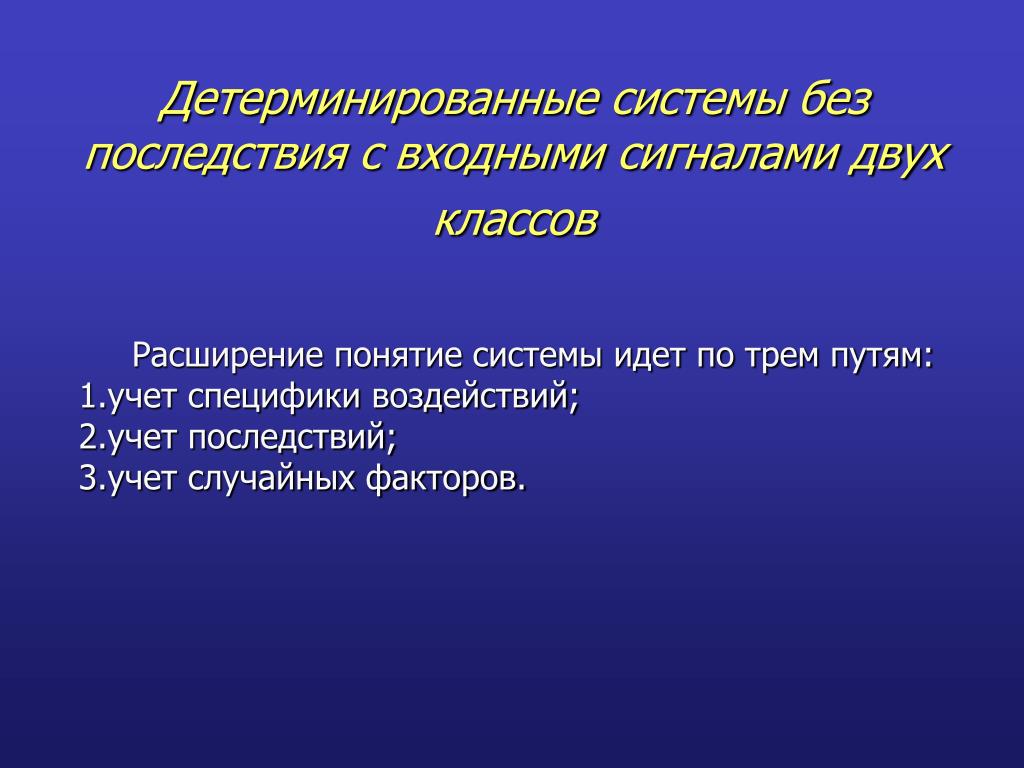 Детерминированные системы без последствия с входными сигналами двух классов

Расширение понятие системы идет по трем путям:
1.учет специфики воздействий;
2.учет последствий;
3.учет случайных факторов.